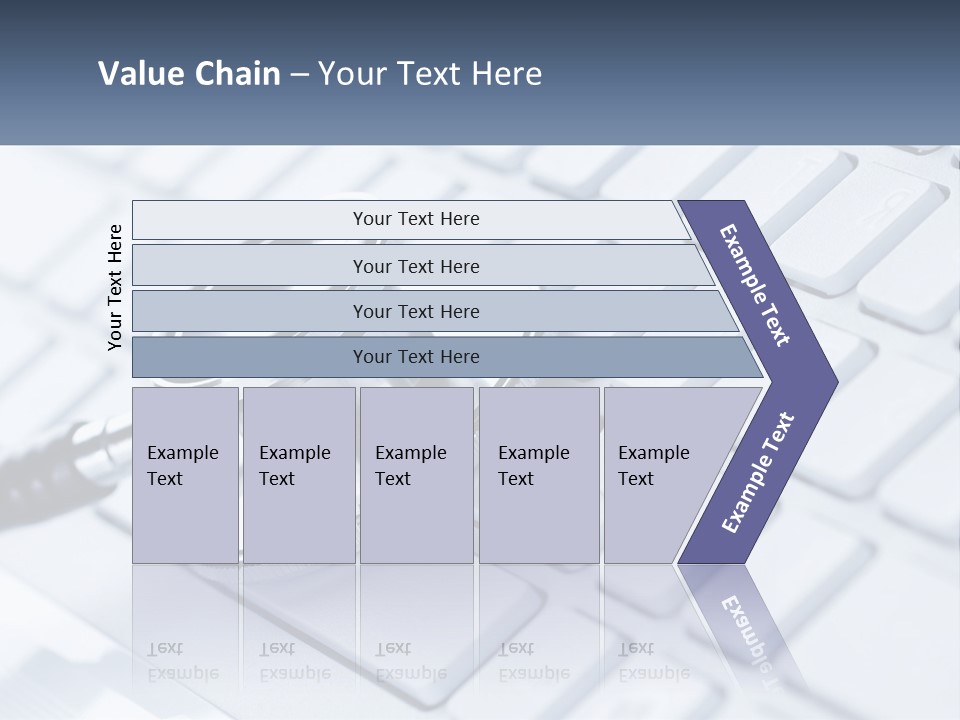 Value Chain – Your Text Here

Your Text Here

Your Text Here

Your Text Here

Your Text Here

Your Text Here

Example Text

Example Text

Example Text

Example Text

Example Text

Example Text

Example Text